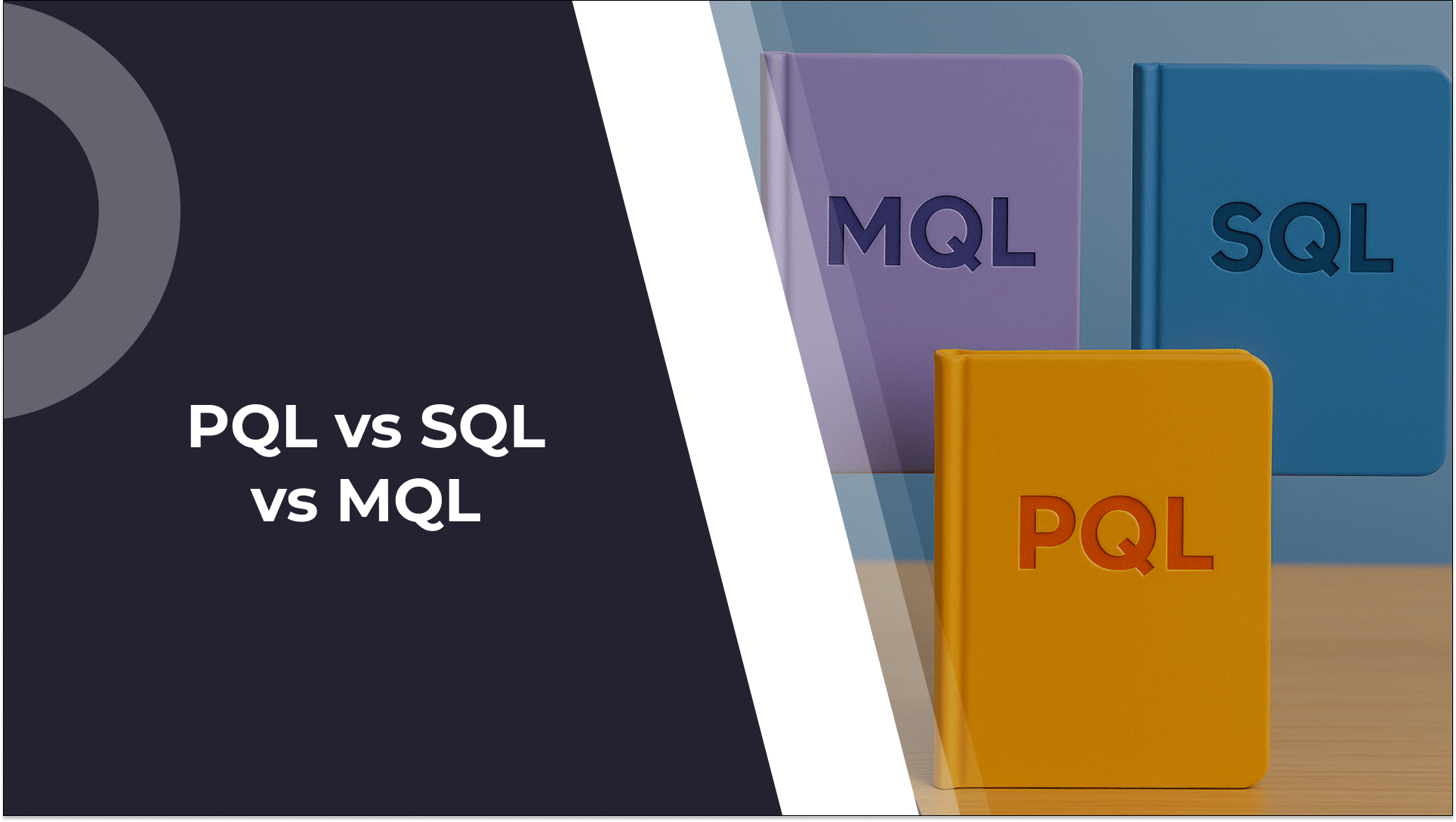 PQL vs SQL vs MQL

MQL

SQL

PQL